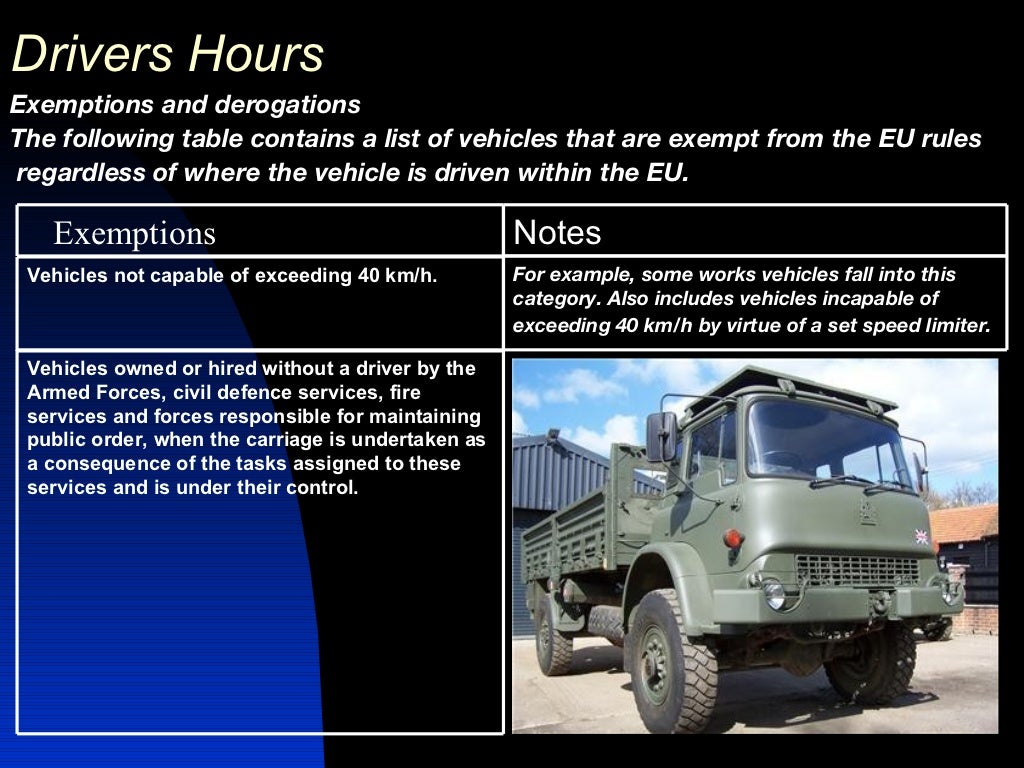 Drivers Hours

Exemptions and derogations

The following table contains a list of vehicles that are exempt from the EU rules regardless of where the vehicle is driven within the EU.

| Exemptions | Notes |
|---|---|
| Vehicles not capable of exceeding 40 km/h. | For example, some works vehicles fall into this category. Also includes vehicles incapable of exceeding 40 km/h by virtue of a set speed limiter. |
| Vehicles owned or hired without a driver by the Armed Forces, civil defence services, fire services and forces responsible for maintaining public order, when the carriage is undertaken as a consequence of the tasks assigned to these services and is under their control. | |